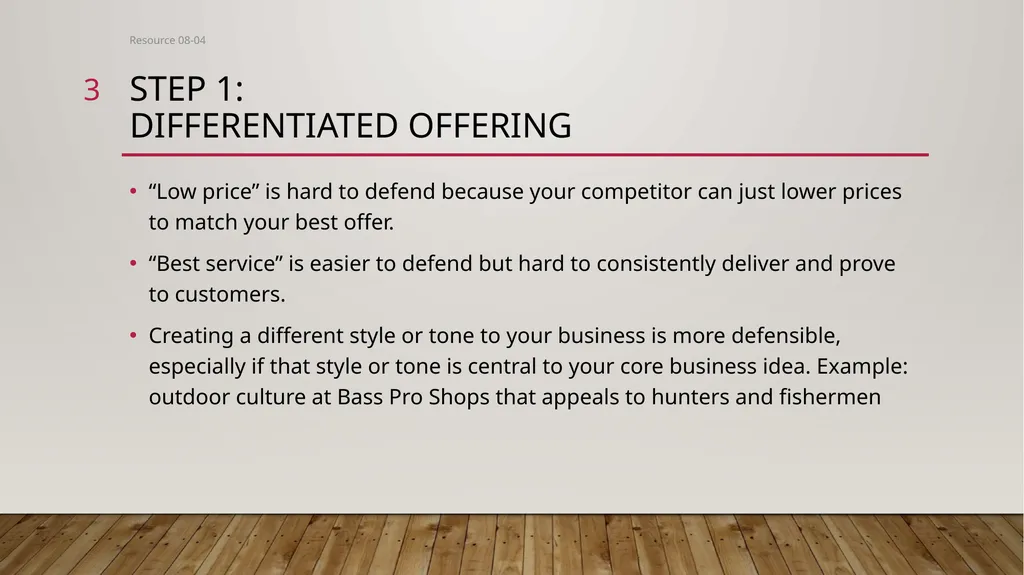 Resource 08-04

3

STEP 1:
DIFFERENTIATED OFFERING

• “Low price” is hard to defend because your competitor can just lower prices to match your best offer.

• “Best service” is easier to defend but hard to consistently deliver and prove to customers.

• Creating a different style or tone to your business is more defensible, especially if that style or tone is central to your core business idea. Example: outdoor culture at Bass Pro Shops that appeals to hunters and fishermen